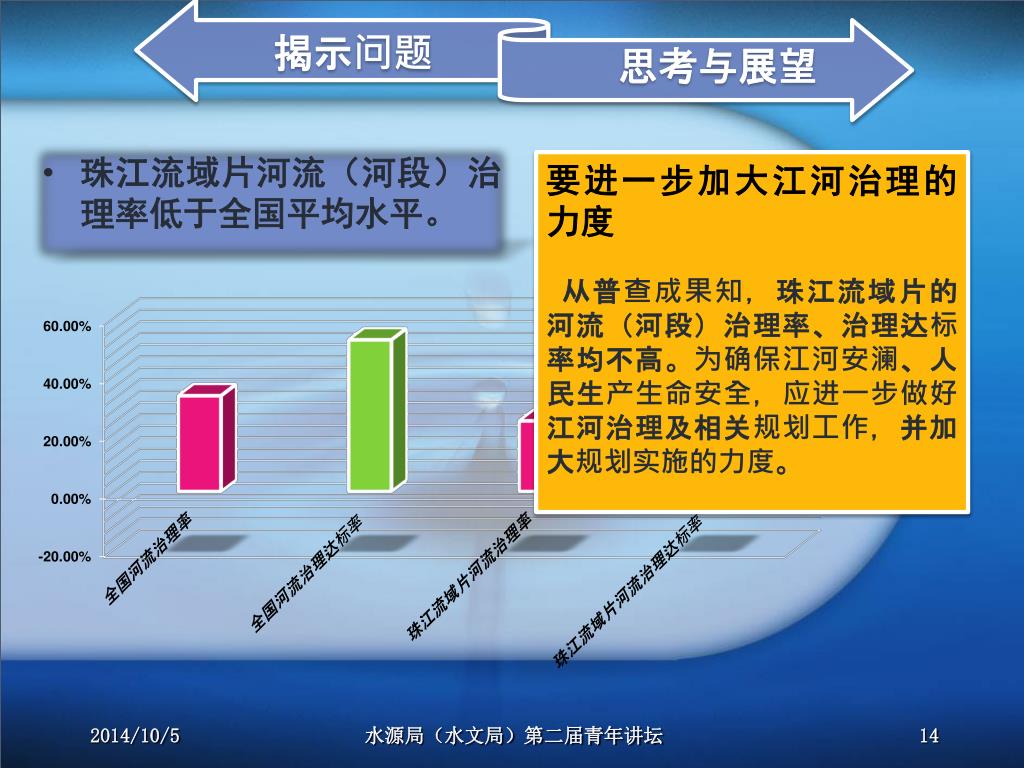 揭示问题

思考与展望

• 珠江流域片河流（河段）治理率低于全国平均水平。

要进一步加大江河治理的力度

从普查成果知，珠江流域片的河流（河段）治理率、治理达标率均不高。为确保江河安澜、人民生产生命安全，应进一步做好江河治理及相关规划工作，并加大规划实施的力度。

60.00%
40.00%
20.00%
0.00%
-20.00%

全国河流治理率
全国河流治理达标率
珠江流域片河流治理率
珠江流域片河流治理达标率

2014/10/5

水源局（水文局）第二届青年讲坛

14